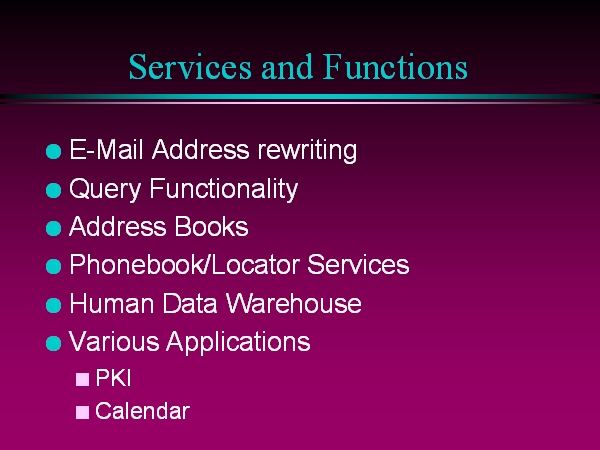 Services and Functions

- E-Mail Address rewriting
- Query Functionality
- Address Books
- Phonebook/Locator Services
- Human Data Warehouse
- Various Applications
  - PKI
  - Calendar